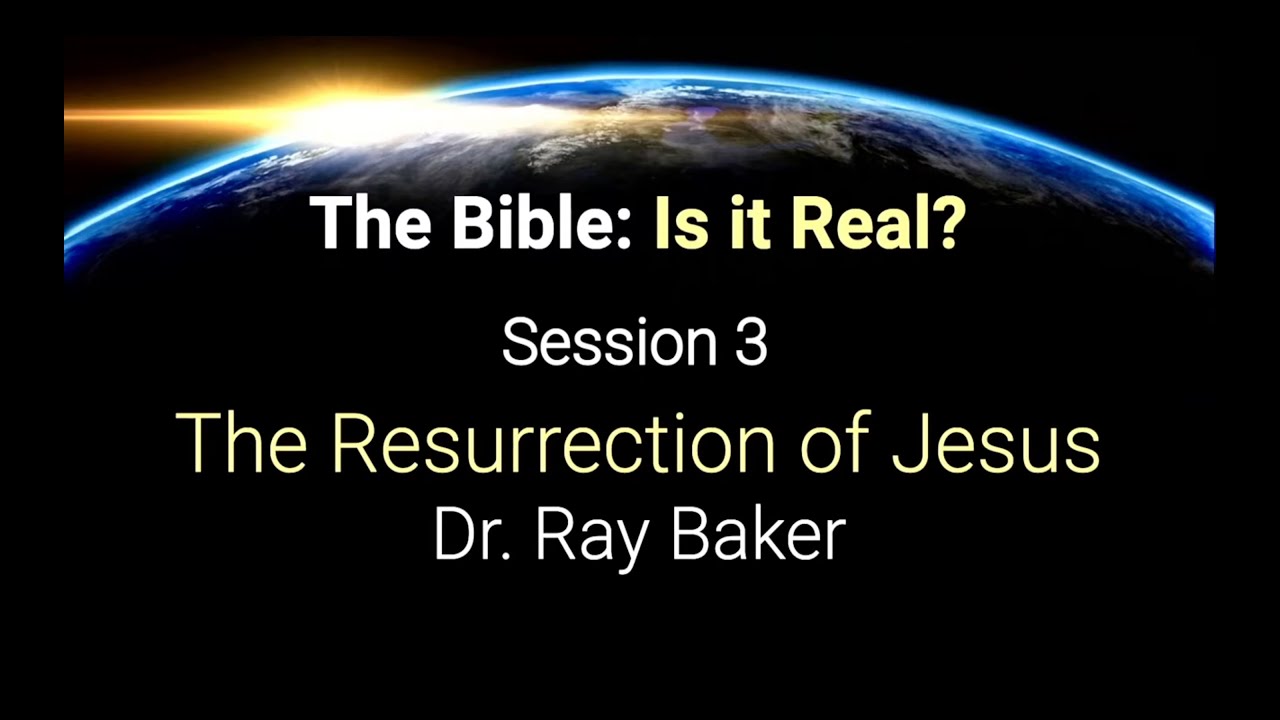 The Bible: Is it Real?

Session 3

The Resurrection of Jesus
Dr. Ray Baker